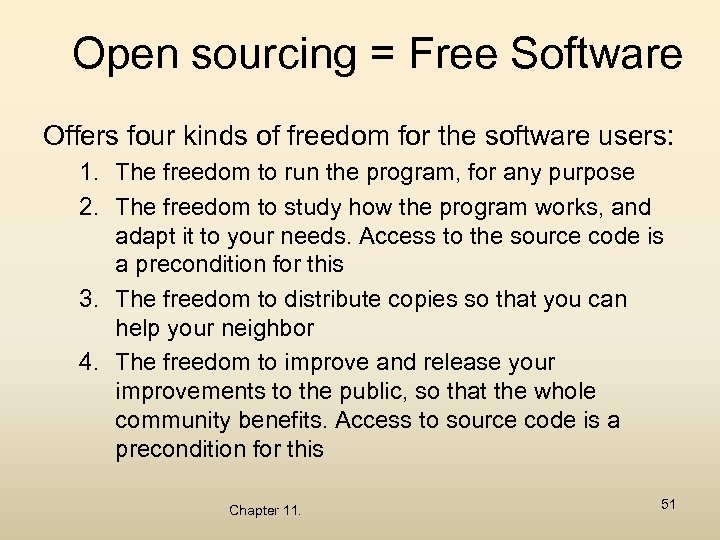 Open sourcing = Free Software

Offers four kinds of freedom for the software users:

1. The freedom to run the program, for any purpose
2. The freedom to study how the program works, and adapt it to your needs. Access to the source code is a precondition for this
3. The freedom to distribute copies so that you can help your neighbor
4. The freedom to improve and release your improvements to the public, so that the whole community benefits. Access to source code is a precondition for this

Chapter 11.

51